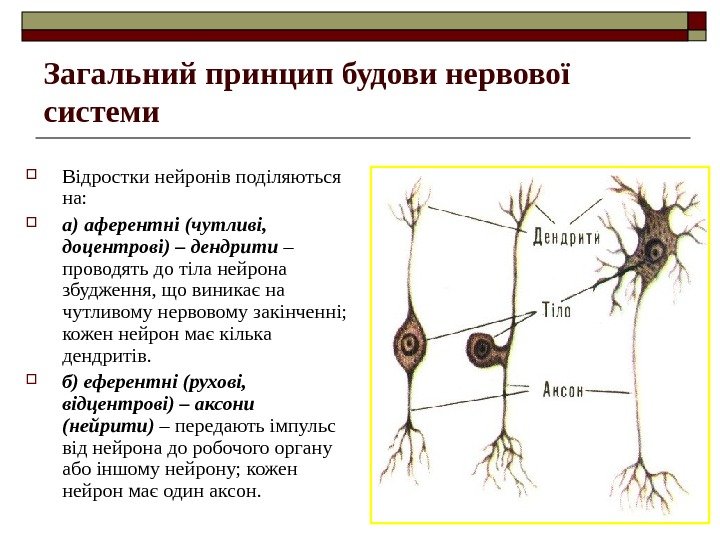 Загальний принцип будови нервової системи

Відростки нейронів поділяються на:

а) аферентні (чутливі, доцентрові) – дендрити – проводять до тіла нейрона збудження, що виникає на чутливому нервовому закінченні; кожен нейрон має кілька дендритів.

б) еферентні (рухові, відцентрові) – аксони (нейрити) – передають імпульс від нейрона до робочого органу або іншому нейрону; кожен нейрон має один аксон.

Дендрити

Тіло

Аксон